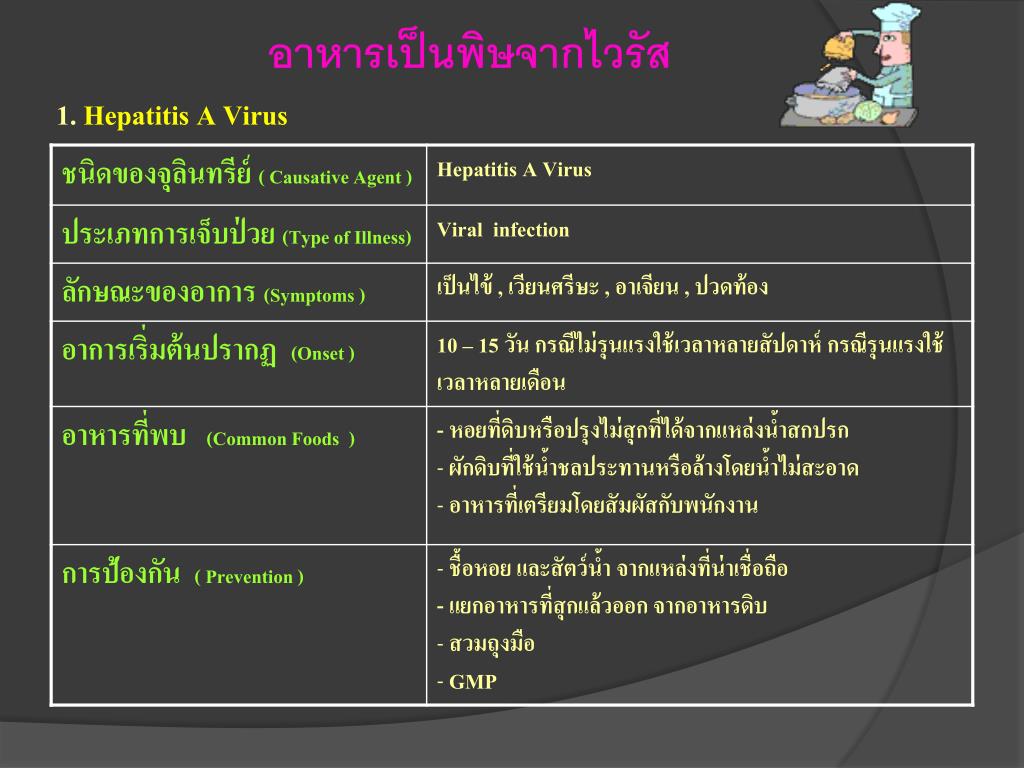 อาหารเป็นพิษจากไวรัส

1. Hepatitis A Virus

| ชนิดของจุลินทรีย์ ( Causative Agent ) | Hepatitis A Virus |
|---|---|
| ประเภทการเจ็บป่วย (Type of Illness) | Viral infection |
| ลักษณะของอาการ (Symptoms ) | เป็นไข้ , เวียนศรีษะ , อาเจียน , ปวดท้อง |
| อาการเริ่มต้นปรากฏ (Onset ) | 10 – 15 วัน กรณีไม่รุนแรงใช้เวลาหลายสัปดาห์ กรณีรุนแรงใช้เวลาหลายเดือน |
| อาหารที่พบ (Common Foods ) | - หอยที่ดิบหรือปรุงไม่สุกที่ได้จากแหล่งน้ำสกปรก - ผักดิบที่ใช้น้ำชลประทานหรือล้างโดยน้ำไม่สะอาด - อาหารที่เตรียมโดยสัมผัสกับพนักงาน |
| การป้องกัน ( Prevention ) | - ซื้อหอย และสัตว์น้ำ จากแหล่งที่น่าเชื่อถือ - แยกอาหารที่สุกแล้วออก จากอาหารดิบ - สวมถุงมือ - GMP |